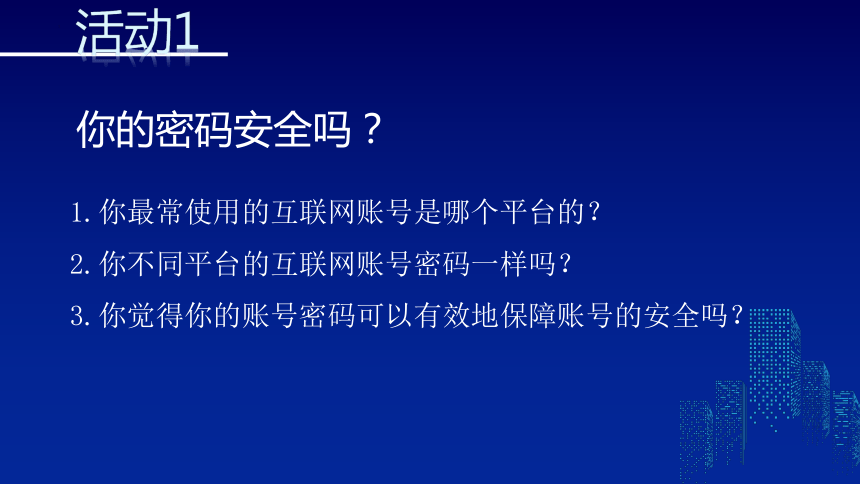 活动1

你的密码安全吗？

1. 你最常使用的互联网账号是哪个平台的？

2. 你不同平台的互联网账号密码一样吗？

3. 你觉得你的账号密码可以有效地保障账号的安全吗？